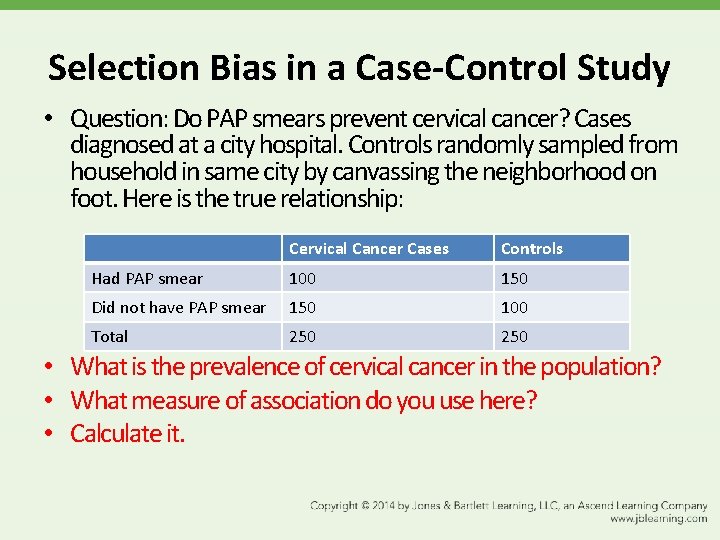 Selection Bias in a Case-Control Study

• Question: Do PAP smears prevent cervical cancer? Cases diagnosed at a city hospital. Controls randomly sampled from household in same city by canvassing the neighborhood on foot. Here is the true relationship:

| | Cervical Cancer Cases | Controls |
|---|---|---|
| Had PAP smear | 100 | 150 |
| Did not have PAP smear | 150 | 100 |
| Total | 250 | 250 |

• What is the prevalence of cervical cancer in the population?
• What measure of association do you use here?
• Calculate it.

Copyright © 2014 by Jones & Bartlett Learning, LLC, an Ascend Learning Company
www.jblearning.com